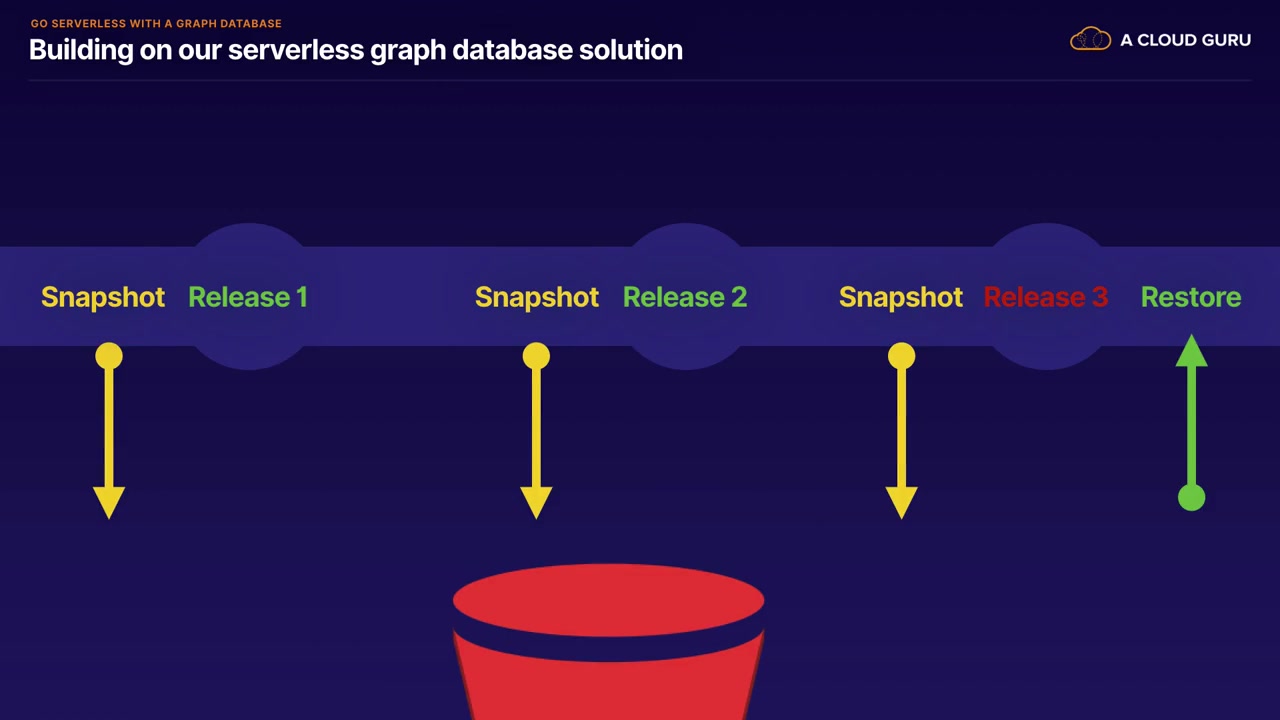 GO SERVERLESS WITH A GRAPH DATABASE
Building on our serverless graph database solution

A CLOUD GURU

Snapshot Release 1 Snapshot Release 2 Snapshot Release 3 Restore